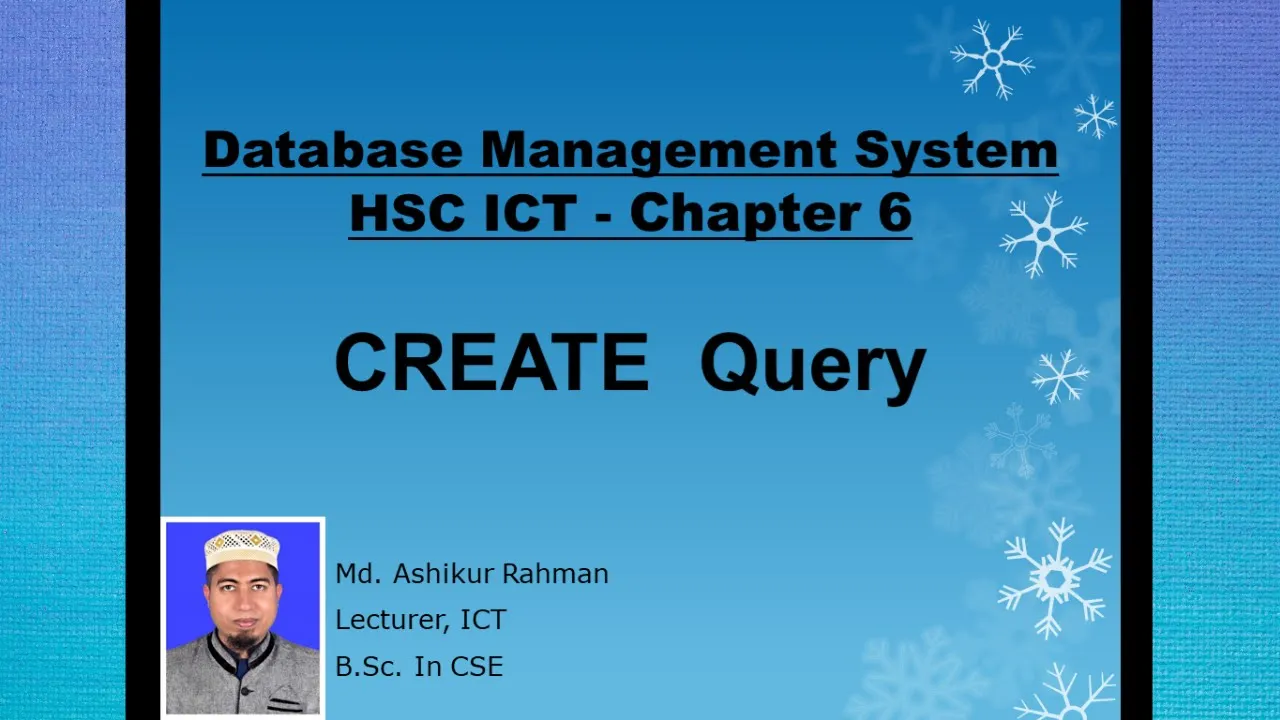 Database Management System
HSC ICT - Chapter 6

CREATE Query

Md. Ashikur Rahman
Lecturer, ICT
B.Sc. In CSE